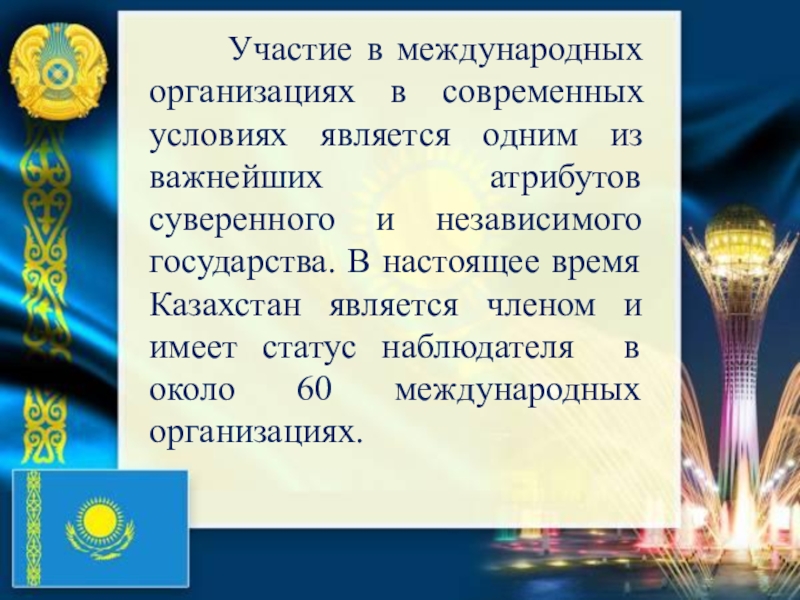 Участие в международных организациях в современных условиях является одним из важнейших атрибутов суверенного и независимого государства. В настоящее время Казахстан является членом и имеет статус наблюдателя в около 60 международных организациях.